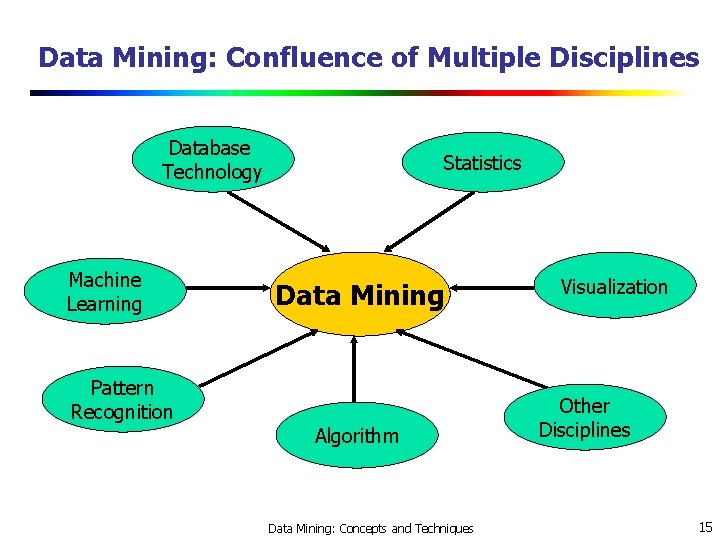 Data Mining: Confluence of Multiple Disciplines

Database Technology

Statistics

Machine Learning

Data Mining

Visualization

Pattern Recognition

Algorithm

Other Disciplines

Data Mining: Concepts and Techniques

15